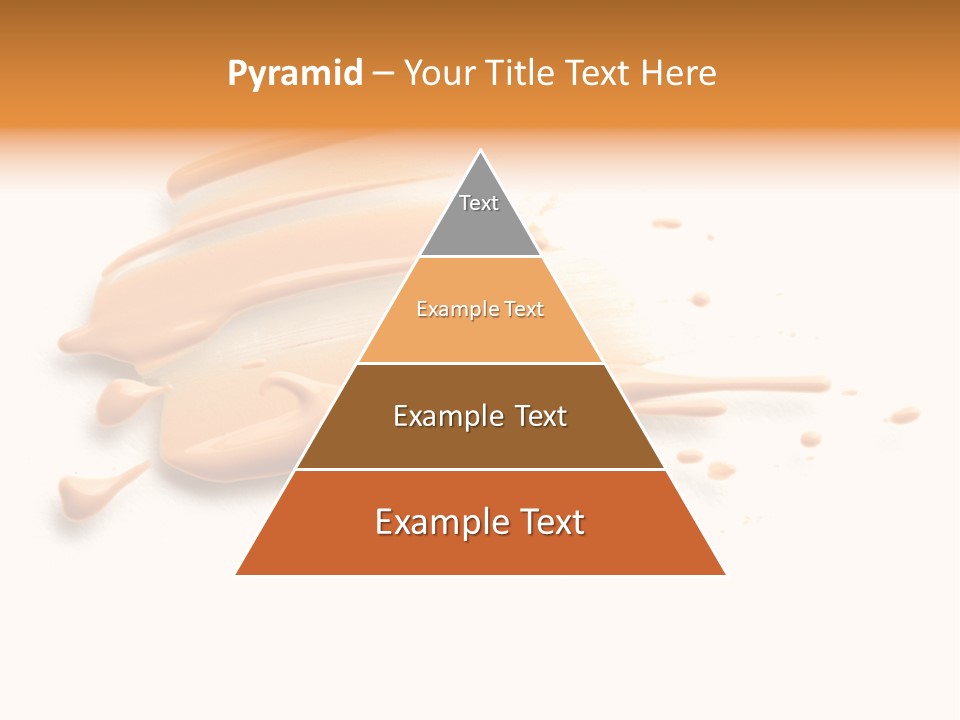 Pyramid – Your Title Text Here

Text

Example Text

Example Text

Example Text